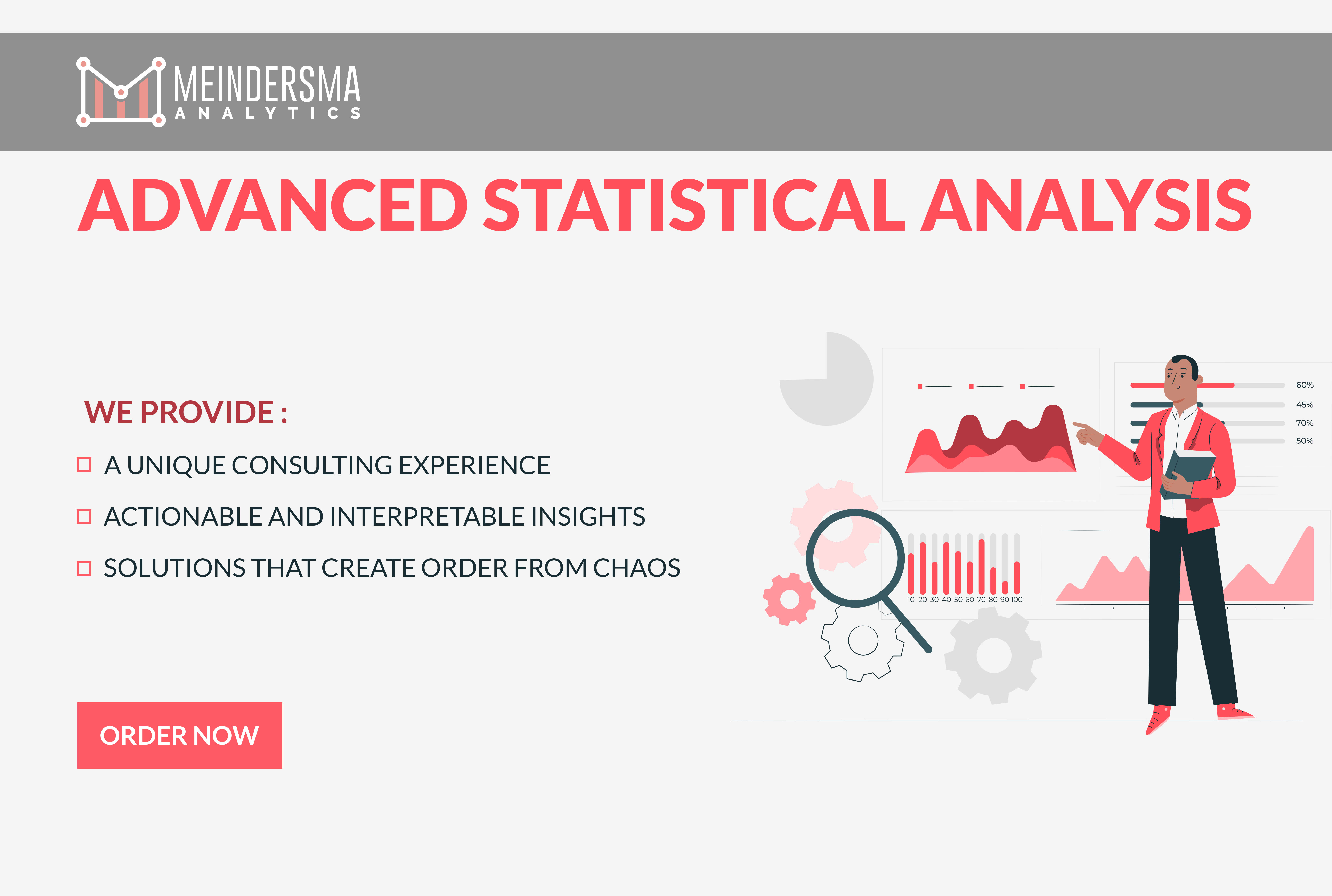 MEINDERSMA
ANALYTICS

ADVANCED STATISTICAL ANALYSIS

WE PROVIDE :

A UNIQUE CONSULTING EXPERIENCE

ACTIONABLE AND INTERPRETABLE INSIGHTS

SOLUTIONS THAT CREATE ORDER FROM CHAOS

ORDER NOW

60%
45%
70%
50%

10 20 30 40 50 60 70 80 90 100